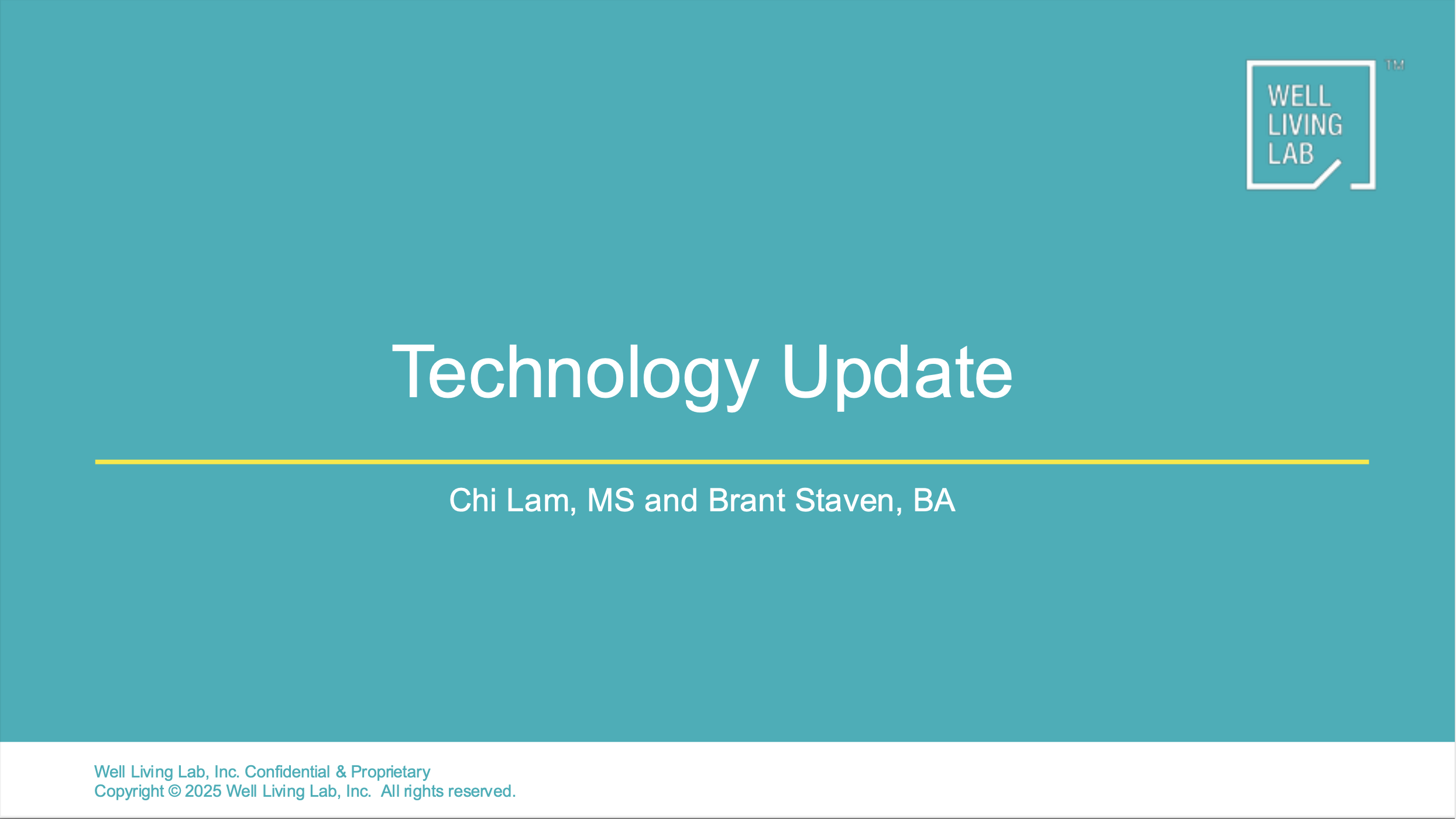 WELL LIVING LAB ™

Technology Update

Chi Lam, MS and Brant Staven, BA

Well Living Lab, Inc. Confidential & Proprietary
Copyright © 2025 Well Living Lab, Inc. All rights reserved.